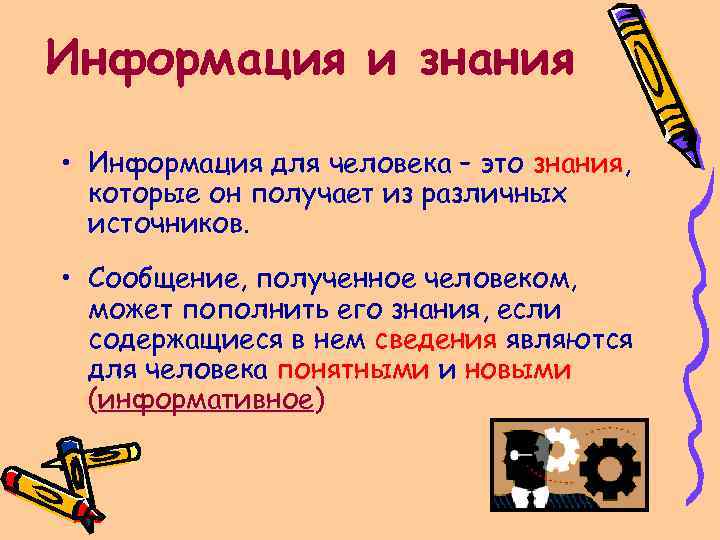 Информация и знания

• Информация для человека – это знания, которые он получает из различных источников.

• Сообщение, полученное человеком, может пополнить его знания, если содержащиеся в нем сведения являются для человека понятными и новыми (информативное)